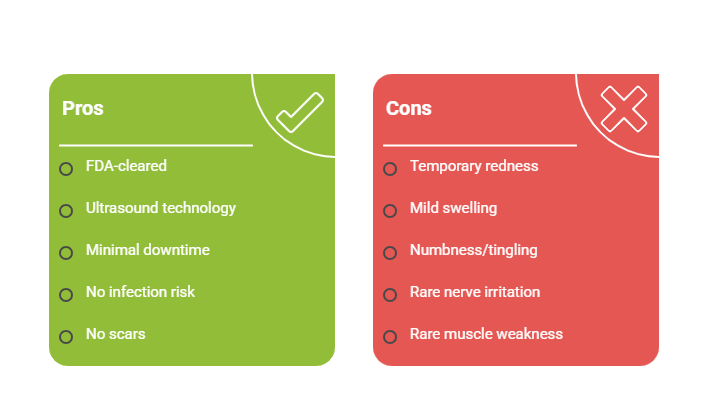 Pros

FDA-cleared

Ultrasound technology

Minimal downtime

No infection risk

No scars

Cons

Temporary redness

Mild swelling

Numbness/tingling

Rare nerve irritation

Rare muscle weakness